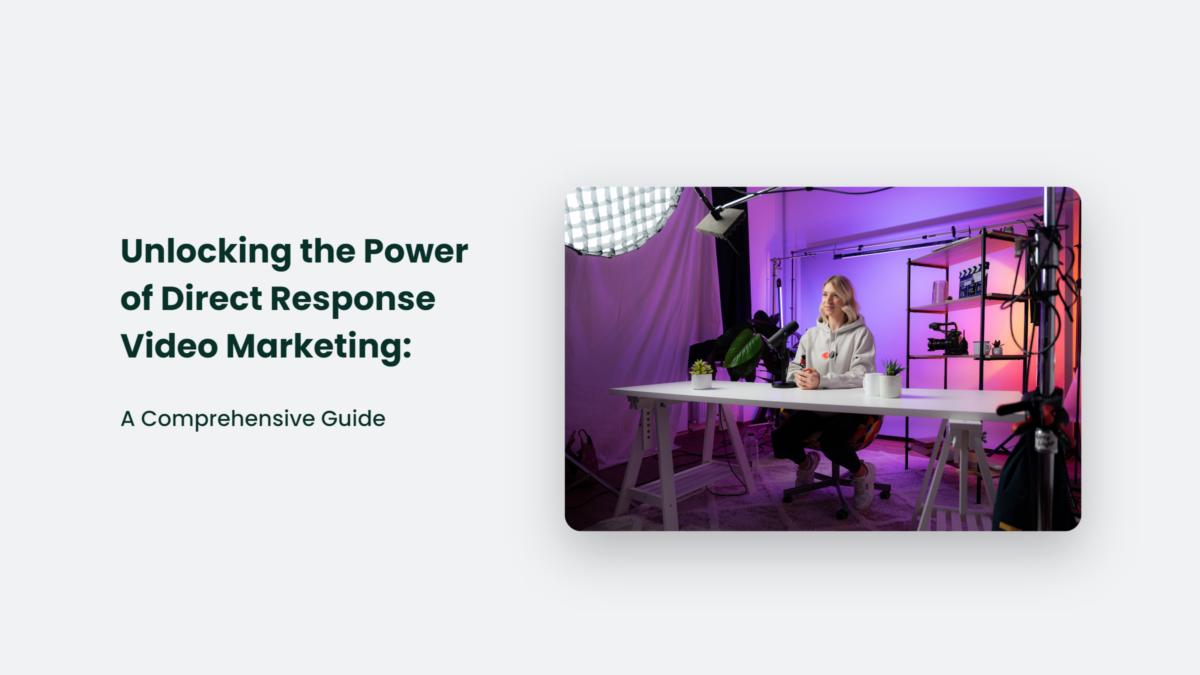 Unlocking the Power of Direct Response Video Marketing:

A Comprehensive Guide